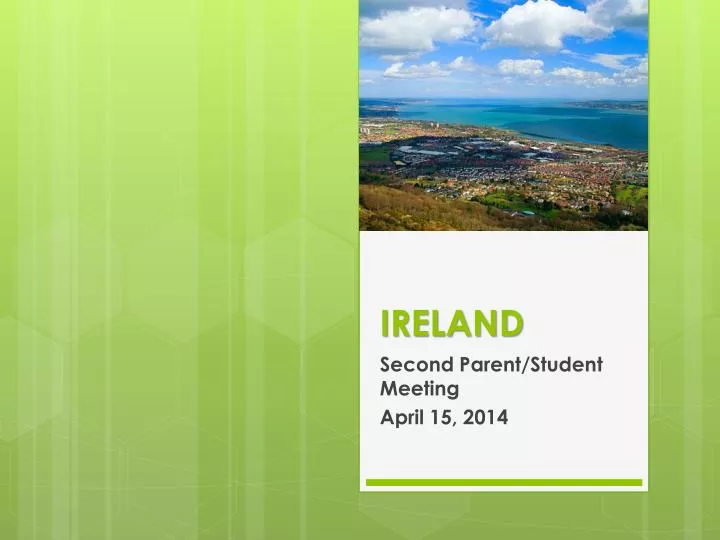 IRELAND

Second Parent/Student Meeting
April 15, 2014